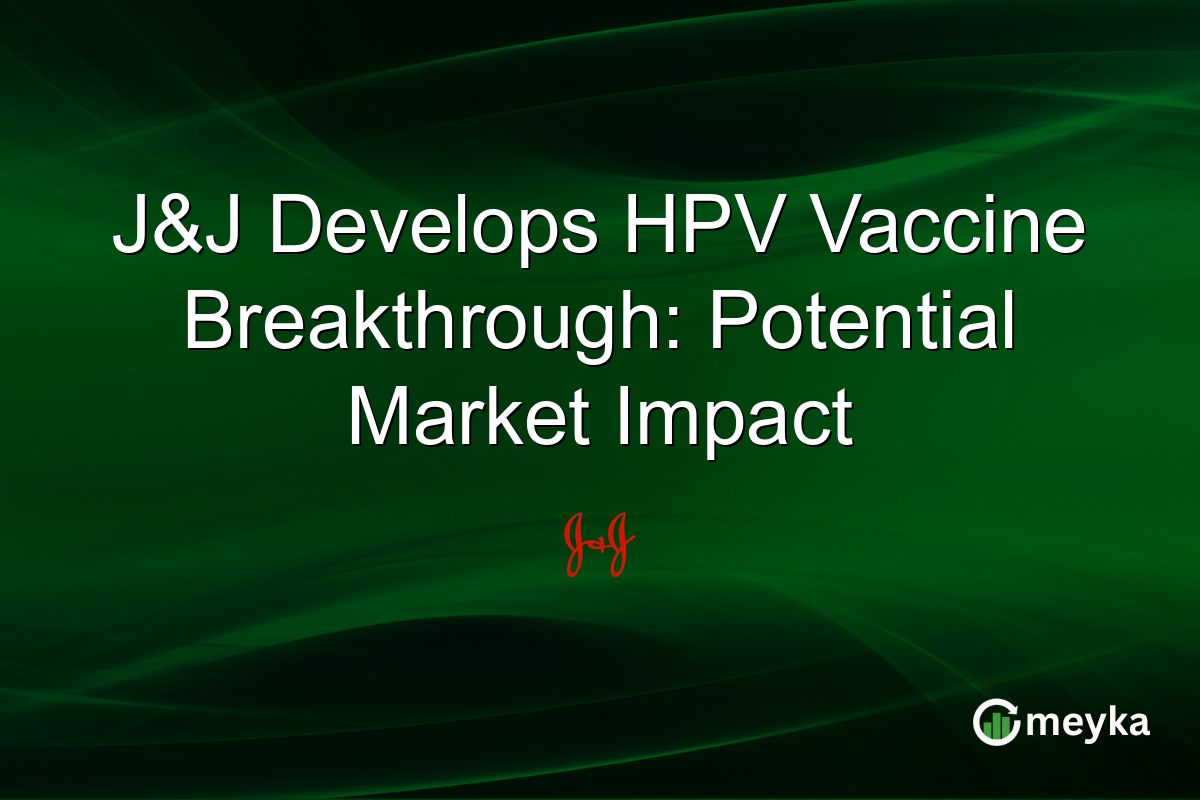 J&J Develops HPV Vaccine Breakthrough: Potential Market Impact

J&J

meyka